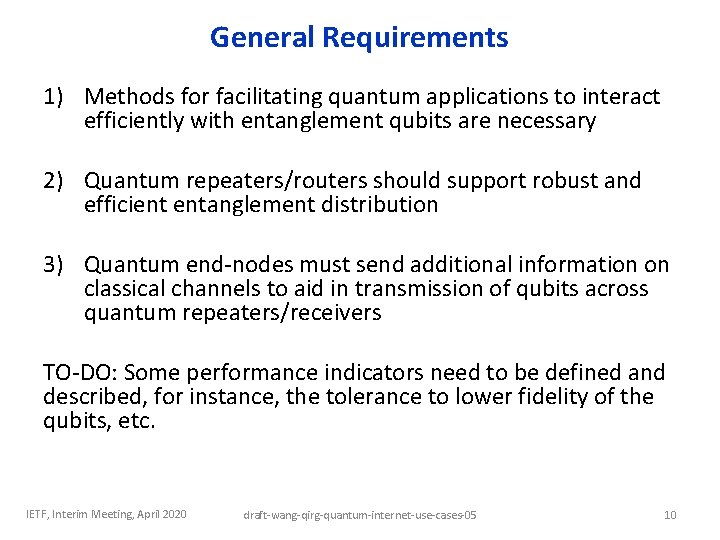 General Requirements

1) Methods for facilitating quantum applications to interact efficiently with entanglement qubits are necessary

2) Quantum repeaters/routers should support robust and efficient entanglement distribution

3) Quantum end-nodes must send additional information on classical channels to aid in transmission of qubits across quantum repeaters/receivers

TO-DO: Some performance indicators need to be defined and described, for instance, the tolerance to lower fidelity of the qubits, etc.

IETF, Interim Meeting, April 2020

draft-wang-qirg-quantum-internet-use-cases-05

10